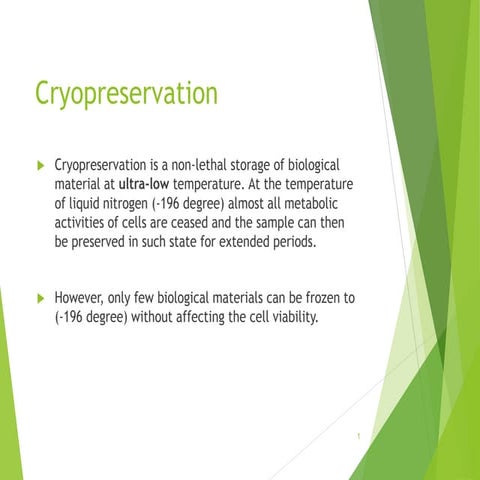 Cryopreservation

Cryopreservation is a non-lethal storage of biological material at ultra-low temperature. At the temperature of liquid nitrogen (-196 degree) almost all metabolic activities of cells are ceased and the sample can then be preserved in such state for extended periods.

However, only few biological materials can be frozen to (-196 degree) without affecting the cell viability.

1